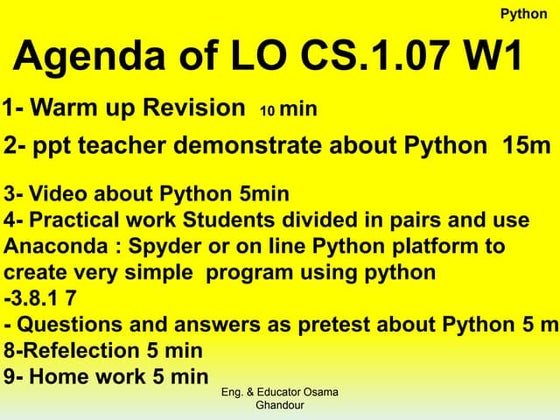 Python

Agenda of LO CS.1.07 W1

1- Warm up Revision 10 min

2- ppt teacher demonstrate about Python 15m

3- Video about Python 5min
4- Practical work Students divided in pairs and use Anaconda : Spyder or on line Python platform to create very simple program using python
-3.8.1 7
- Questions and answers as pretest about Python 5 m
8-Refelection 5 min
9- Home work 5 min

Eng. & Educator Osama Ghandour